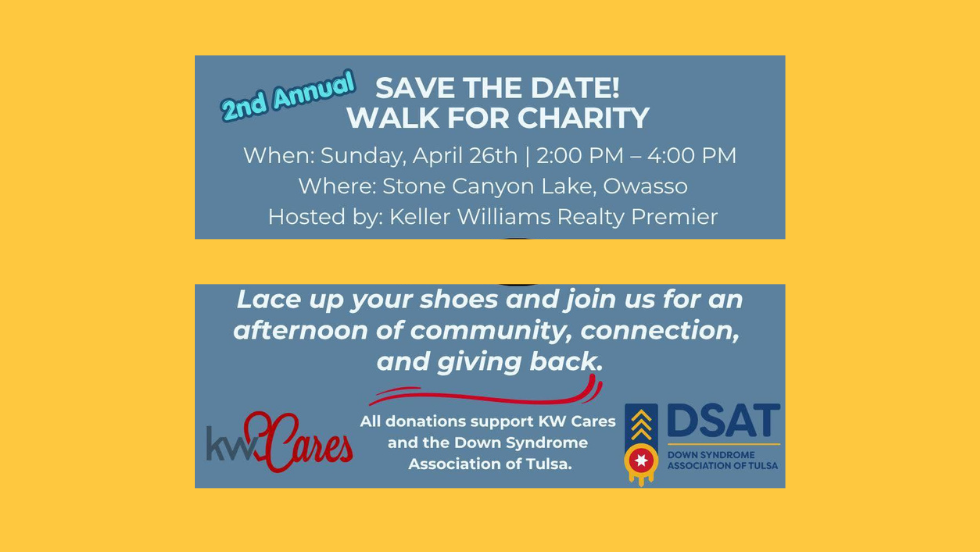 2nd Annual

SAVE THE DATE!
WALK FOR CHARITY

When: Sunday, April 26th | 2:00 PM – 4:00 PM
Where: Stone Canyon Lake, Owasso
Hosted by: Keller Williams Realty Premier

Lace up your shoes and join us for an afternoon of community, connection, and giving back.

kw Cares

All donations support KW Cares and the Down Syndrome Association of Tulsa.

DSAT
DOWN SYNDROME ASSOCIATION OF TULSA